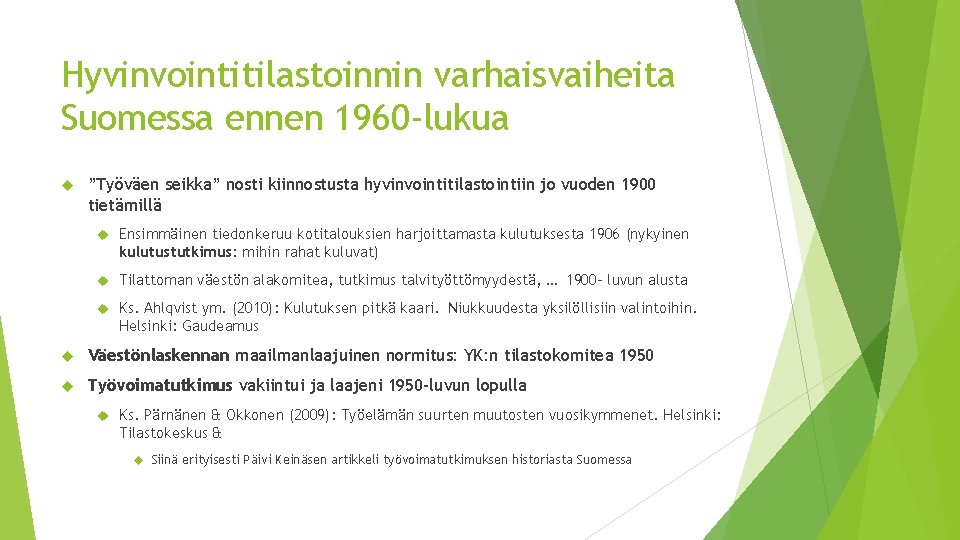 Hyvinvointitilastoinnin varhaisvaiheita Suomessa ennen 1960-lukua

”Työväen seikka” nosti kiinnostusta hyvinvointitilastointiin jo vuoden 1900 tietämillä

Ensimmäinen tiedonkeruu kotitalouksien harjoittamasta kulutuksesta 1906 (nykyinen kulutustutkimus: mihin rahat kuluvat)

Tilattoman väestön alakomitea, tutkimus talvityöttömyydestä, … 1900- luvun alusta

Ks. Ahlqvist ym. (2010): Kulutuksen pitkä kaari. Niukkuudesta yksilöllisiin valintoihin. Helsinki: Gaudeamus

Väestönlaskennan maailmanlaajuinen normitus: YK:n tilastokomitea 1950

Työvoimatutkimus vakiintui ja laajeni 1950-luvun lopulla

Ks. Pärnänen & Okkonen (2009): Työelämän suurten muutosten vuosikymmenet. Helsinki: Tilastokeskus &

Siinä erityisesti Päivi Keinäsen artikkeli työvoimatutkimuksen historiasta Suomessa